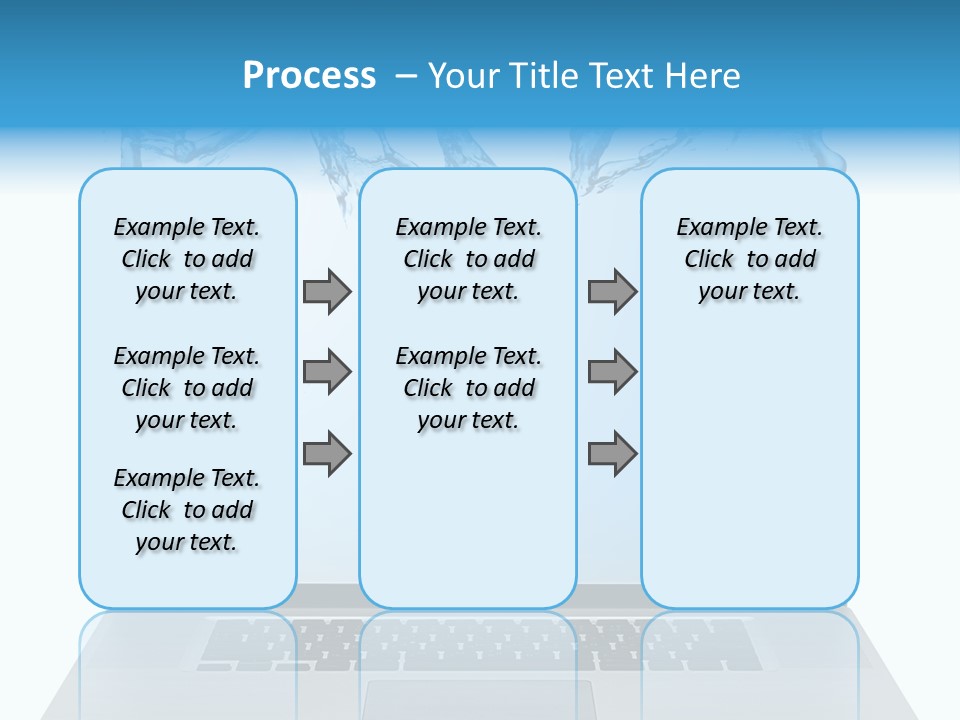 Process – Your Title Text Here

Example Text. Click to add your text.

Example Text. Click to add your text.

Example Text. Click to add your text.

Example Text. Click to add your text.

Example Text. Click to add your text.

Example Text. Click to add your text.